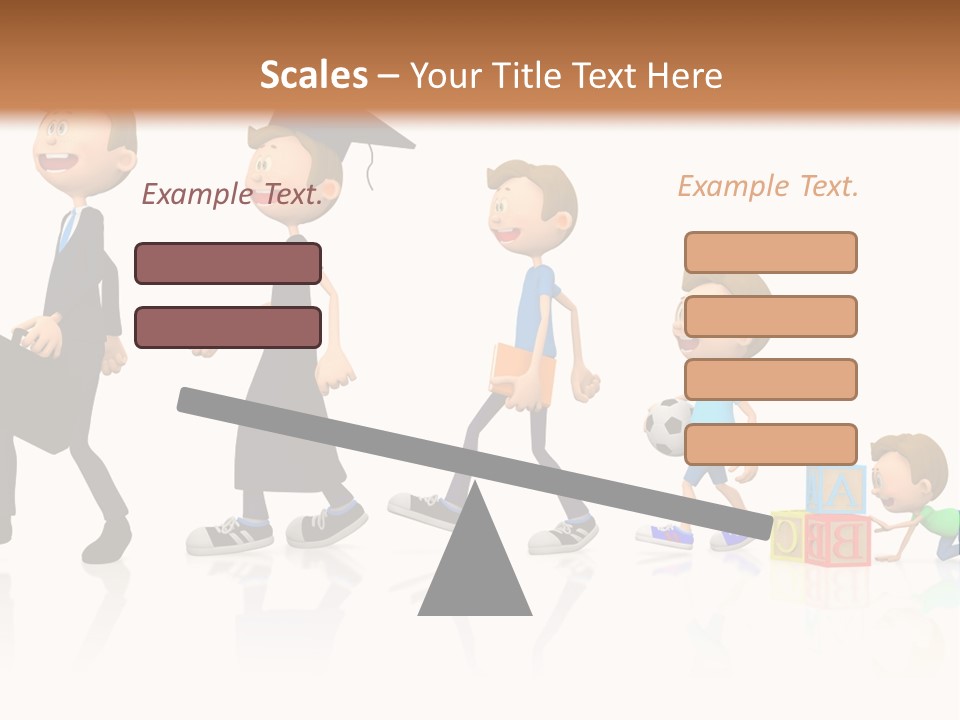 Scales – Your Title Text Here

Example Text.

Example Text.

A
B
C